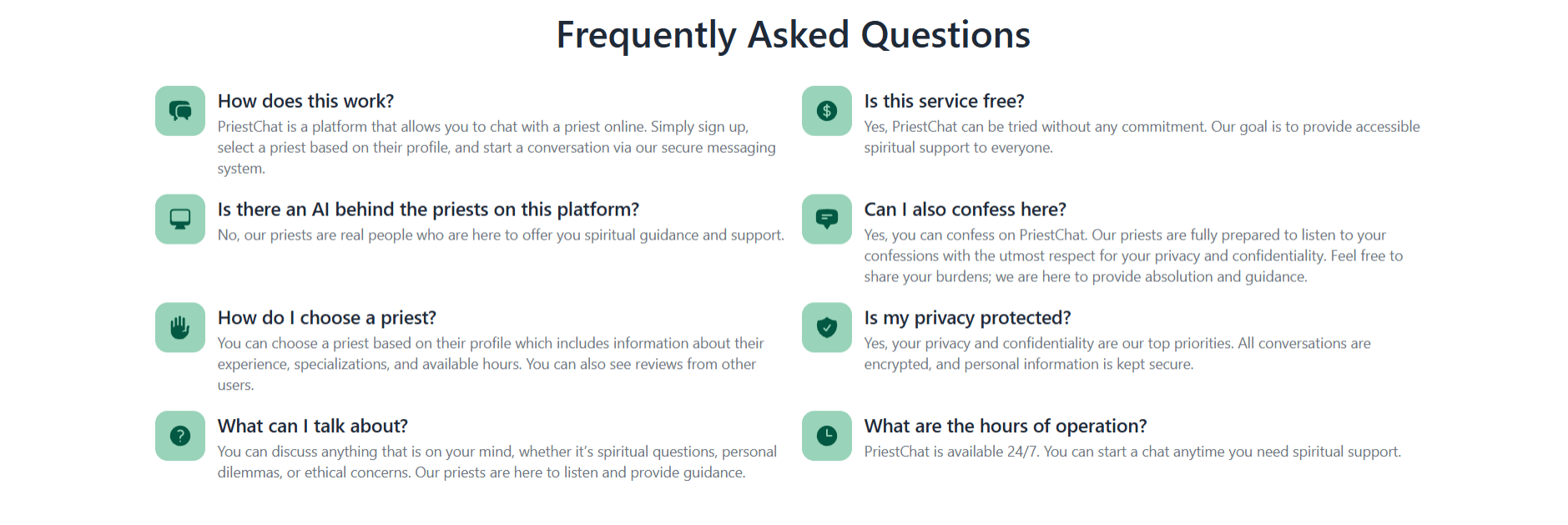 Frequently Asked Questions

How does this work?
PriestChat is a platform that allows you to chat with a priest online. Simply sign up, select a priest based on their profile, and start a conversation via our secure messaging system.

Is there an AI behind the priests on this platform?
No, our priests are real people who are here to offer you spiritual guidance and support.

How do I choose a priest?
You can choose a priest based on their profile which includes information about their experience, specializations, and available hours. You can also see reviews from other users.

What can I talk about?
You can discuss anything that is on your mind, whether it's spiritual questions, personal dilemmas, or ethical concerns. Our priests are here to listen and provide guidance.

Is this service free?
Yes, PriestChat can be tried without any commitment. Our goal is to provide accessible spiritual support to everyone.

Can I also confess here?
Yes, you can confess on PriestChat. Our priests are fully prepared to listen to your confessions with the utmost respect for your privacy and confidentiality. Feel free to share your burdens; we are here to provide absolution and guidance.

Is my privacy protected?
Yes, your privacy and confidentiality are our top priorities. All conversations are encrypted, and personal information is kept secure.

What are the hours of operation?
PriestChat is available 24/7. You can start a chat anytime you need spiritual support.